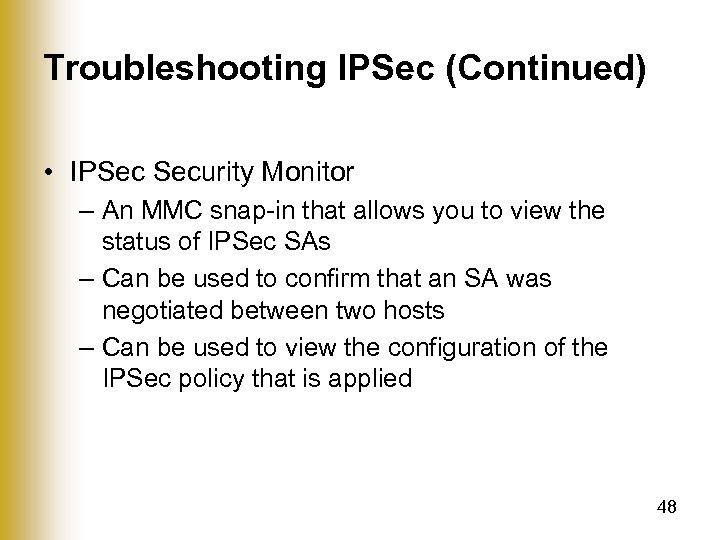 Troubleshooting IPSec (Continued)

• IPSec Security Monitor
– An MMC snap-in that allows you to view the status of IPSec SAs
– Can be used to confirm that an SA was negotiated between two hosts
– Can be used to view the configuration of the IPSec policy that is applied

48